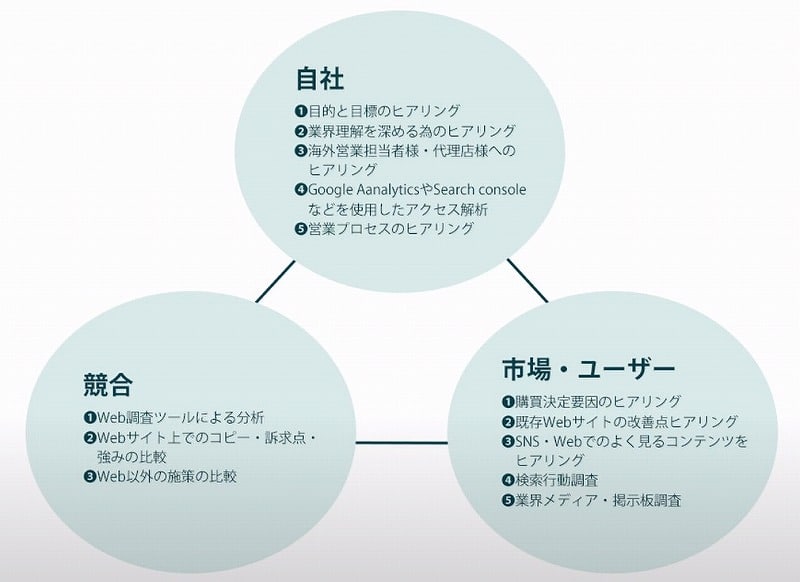 自社

❶目的と目標のヒアリング
❷業界理解を深める為のヒアリング
❸海外営業担当者様・代理店様へのヒアリング
❹Google AanalyticsやSearch consoleなどを使用したアクセス解析
❺営業プロセスのヒアリング

競合

❶Web調査ツールによる分析
❷Webサイト上でのコピー・訴求点・強みの比較
❸Web以外の施策の比較

市場・ユーザー

❶購買決定要因のヒアリング
❷既存Webサイトの改善点ヒアリング
❸SNS・Webでのよく見るコンテンツをヒアリング
❹検索行動調査
❺業界メディア・掲示板調査